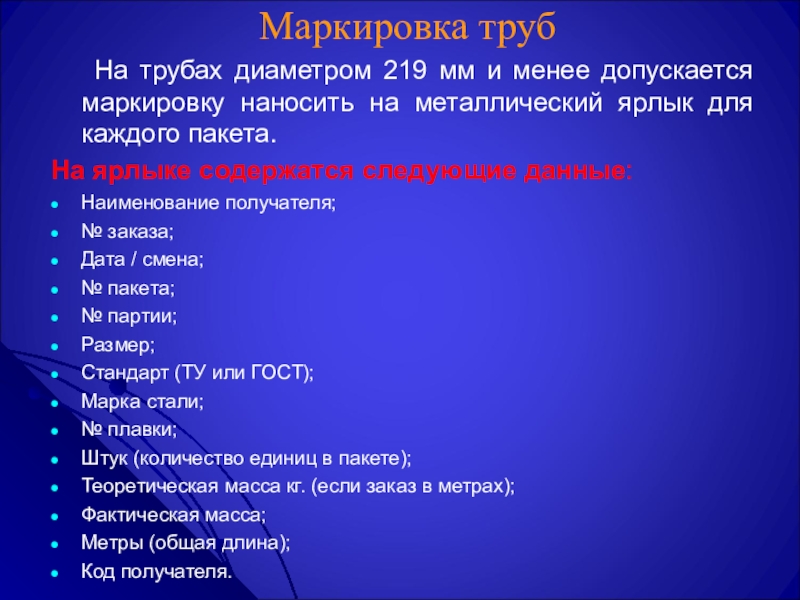 Маркировка труб

На трубах диаметром 219 мм и менее допускается маркировку наносить на металлический ярлык для каждого пакета.

На ярлыке содержатся следующие данные:

- Наименование получателя;
- № заказа;
- Дата / смена;
- № пакета;
- № партии;
- Размер;
- Стандарт (ТУ или ГОСТ);
- Марка стали;
- № плавки;
- Штук (количество единиц в пакете);
- Теоретическая масса кг. (если заказ в метрах);
- Фактическая масса;
- Метры (общая длина);
- Код получателя.